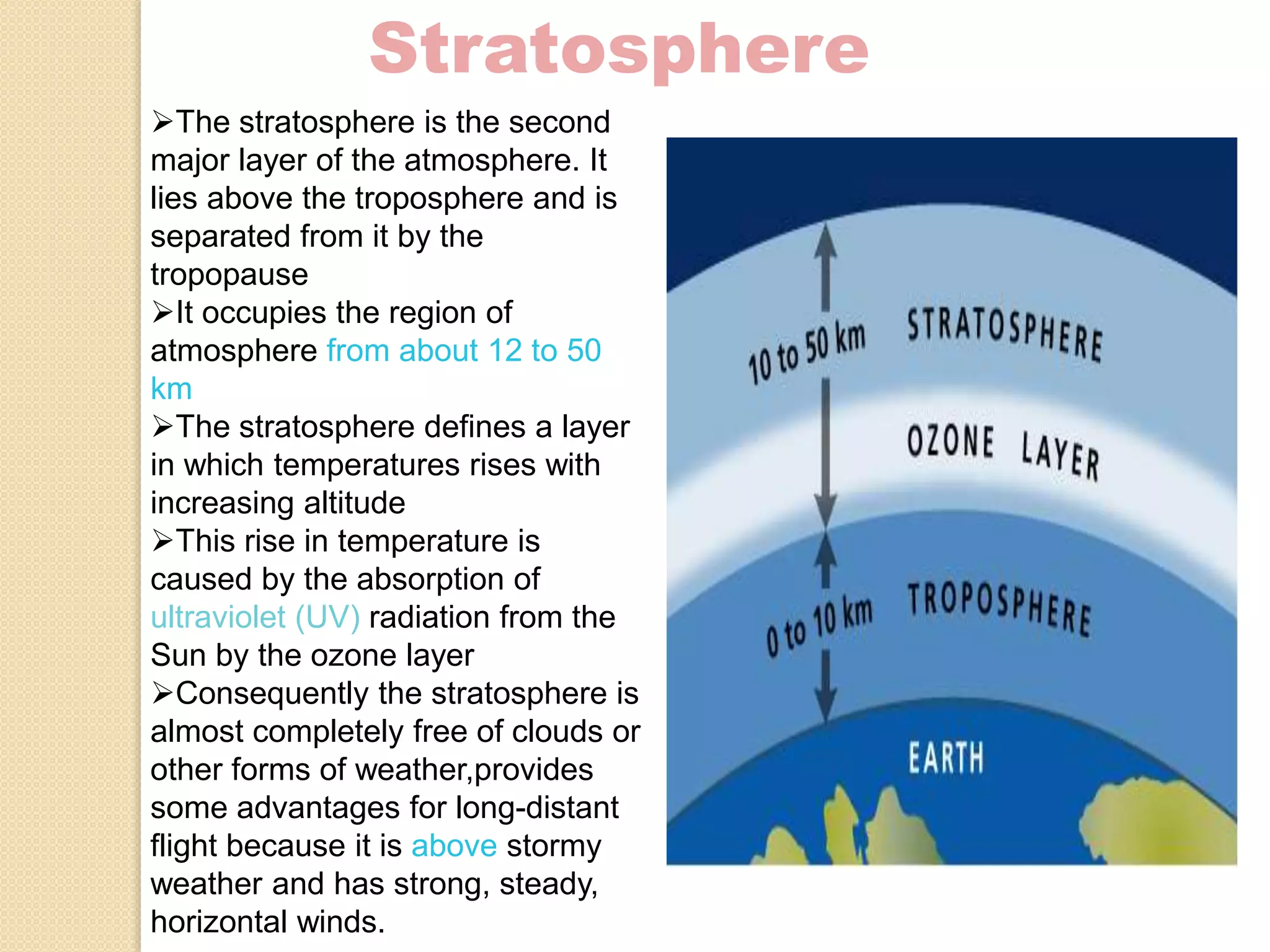 Stratosphere

➢The stratosphere is the second major layer of the atmosphere. It lies above the troposphere and is separated from it by the tropopause

➢It occupies the region of atmosphere from about 12 to 50 km

➢The stratosphere defines a layer in which temperatures rises with increasing altitude

➢This rise in temperature is caused by the absorption of ultraviolet (UV) radiation from the Sun by the ozone layer

➢Consequently the stratosphere is almost completely free of clouds or other forms of weather,provides some advantages for long-distant flight because it is above stormy weather and has strong, steady, horizontal winds.

10 to 50 km
STRATOSPHERE
OZONE LAYER
0 to 10 km
TROPOSPHERE
EARTH